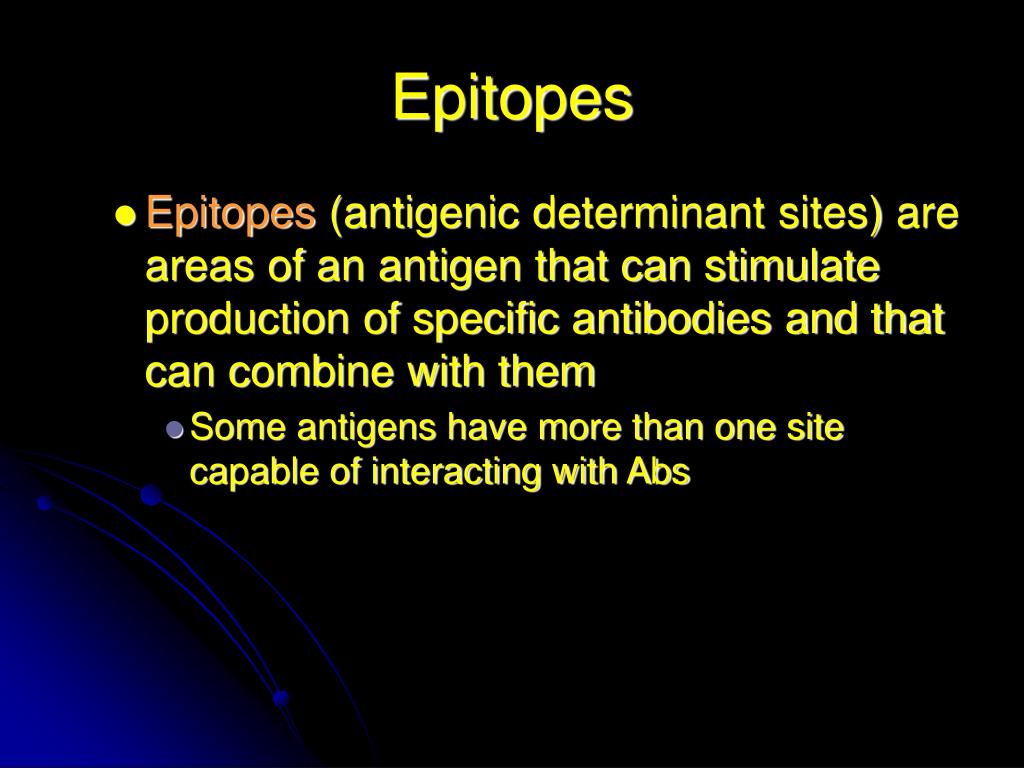 Epitopes

Epitopes (antigenic determinant sites) are areas of an antigen that can stimulate production of specific antibodies and that can combine with them

Some antigens have more than one site capable of interacting with Abs